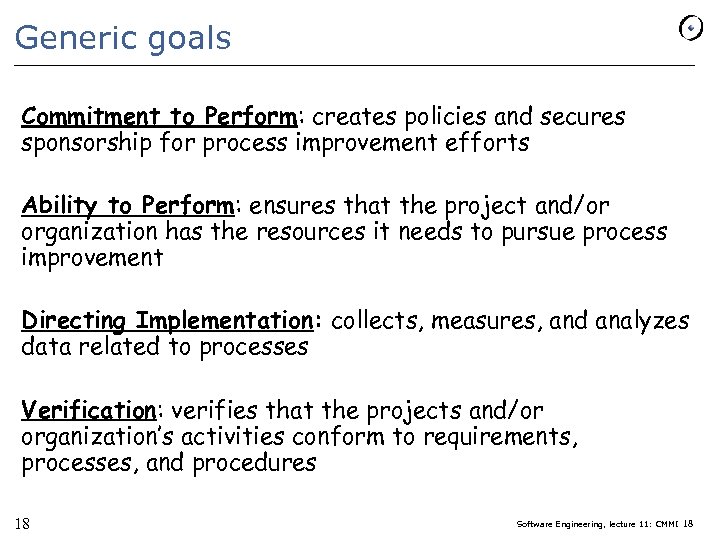 Generic goals

Commitment to Perform: creates policies and secures sponsorship for process improvement efforts

Ability to Perform: ensures that the project and/or organization has the resources it needs to pursue process improvement

Directing Implementation: collects, measures, and analyzes data related to processes

Verification: verifies that the projects and/or organization's activities conform to requirements, processes, and procedures

18

Software Engineering, lecture 11: CMMI 18